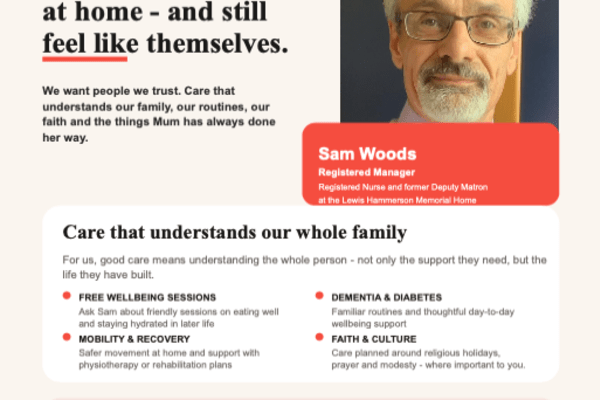 at home - and still feel like themselves.

We want people we trust. Care that understands our family, our routines, our faith and the things Mum has always done her way.

Sam Woods
Registered Manager
Registered Nurse and former Deputy Matron at the Lewis Hammerson Memorial Home

Care that understands our whole family

For us, good care means understanding the whole person - not only the support they need, but the life they have built.

FREE WELLBEING SESSIONS
Ask Sam about friendly sessions on eating well and staying hydrated in later life

MOBILITY & RECOVERY
Safer movement at home and support with physiotherapy or rehabilitation plans

DEMENTIA & DIABETES
Familiar routines and thoughtful day-to-day wellbeing support

FAITH & CULTURE
Care planned around religious holidays, prayer and modesty - where important to you.